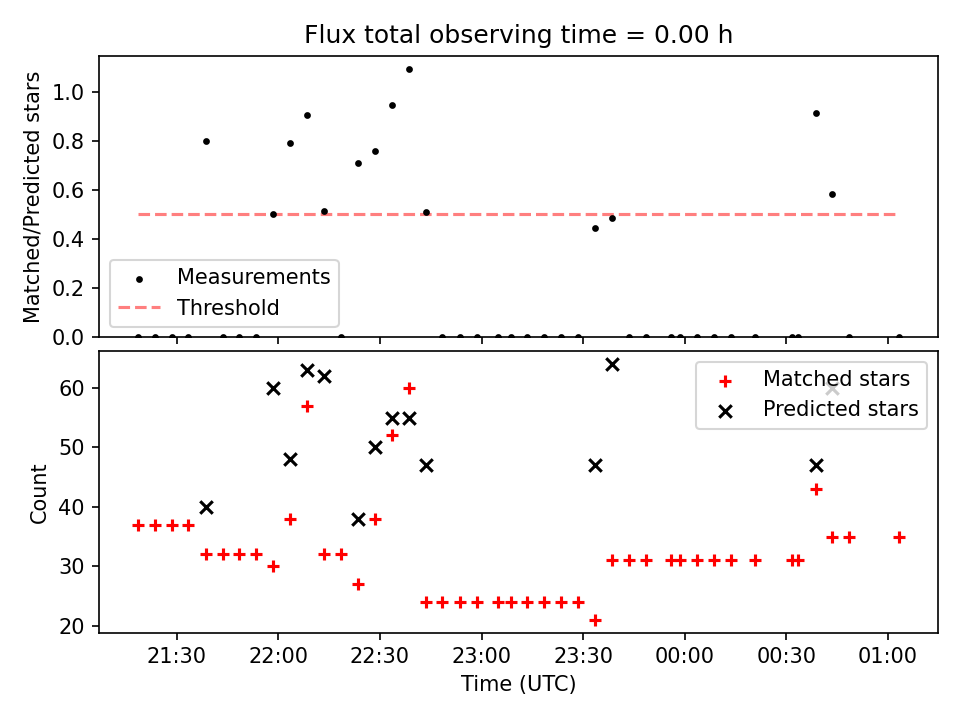 Flux total observing time = 0.00 h

Matched/Predicted stars

1.0
0.8
0.6
0.4
0.2
0.0

Measurements
Threshold

Count

60
50
40
30
20

Matched stars
Predicted stars

21:30
22:00
22:30
23:00
23:30
00:00
00:30
01:00

Time (UTC)